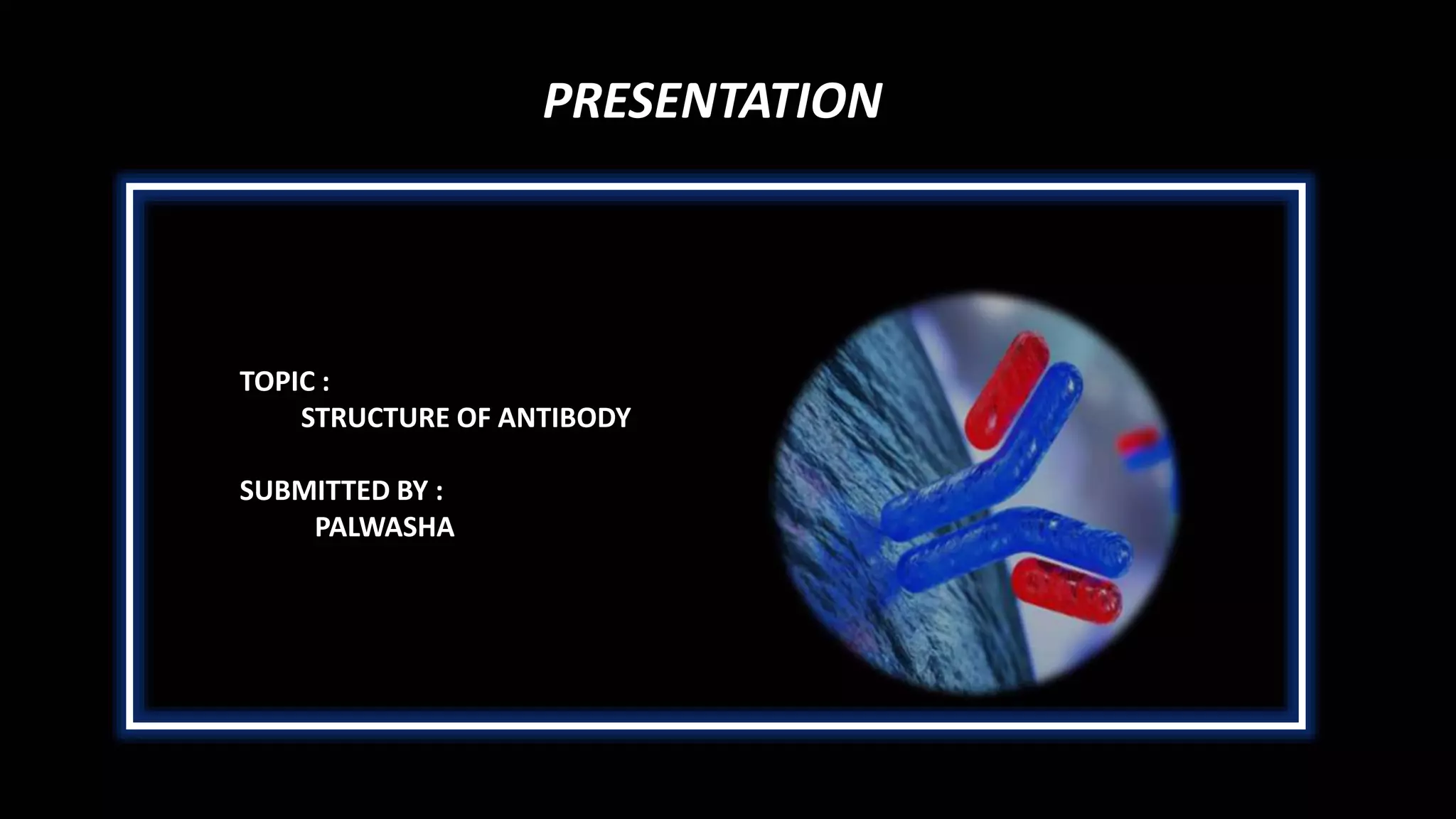 PRESENTATION

TOPIC :
STRUCTURE OF ANTIBODY

SUBMITTED BY :
PALWASHA